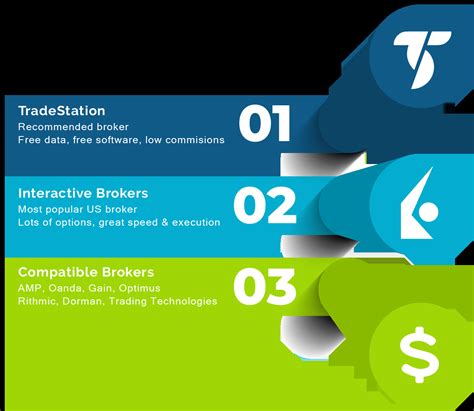 TradeStation
Recommended broker
Free data, free software, low commisions

01

Interactive Brokers
Most popular US broker
Lots of options, great speed & execution

02

Compatible Brokers
AMP, Oanda, Gain, Optimus
Rithmic, Dorman, Trading Technologies

03

$